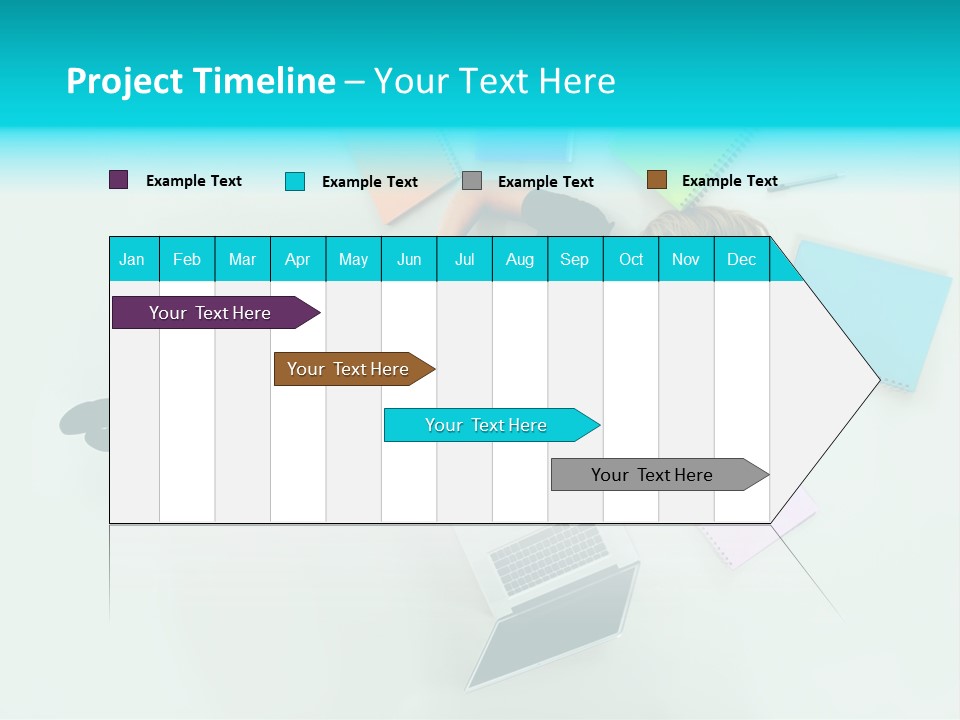 Project Timeline – Your Text Here

Example Text
Example Text
Example Text
Example Text

| Jan | Feb | Mar | Apr | May | Jun | Jul | Aug | Sep | Oct | Nov | Dec |
|---|---|---|---|---|---|---|---|---|---|---|---|

Your Text Here

Your Text Here

Your Text Here

Your Text Here